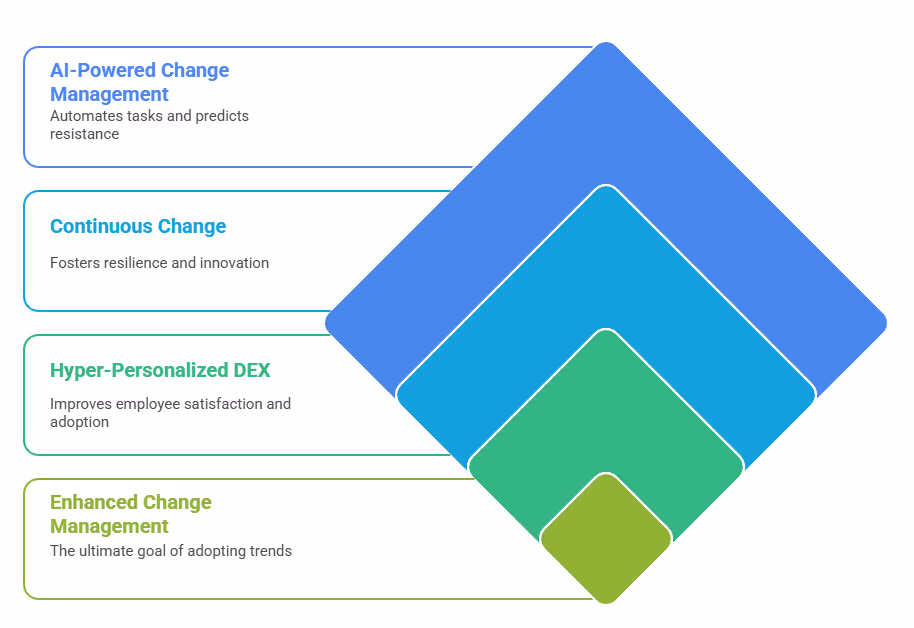 AI-Powered Change Management
Automates tasks and predicts resistance

Continuous Change
Fosters resilience and innovation

Hyper-Personalized DEX
Improves employee satisfaction and adoption

Enhanced Change Management
The ultimate goal of adopting trends